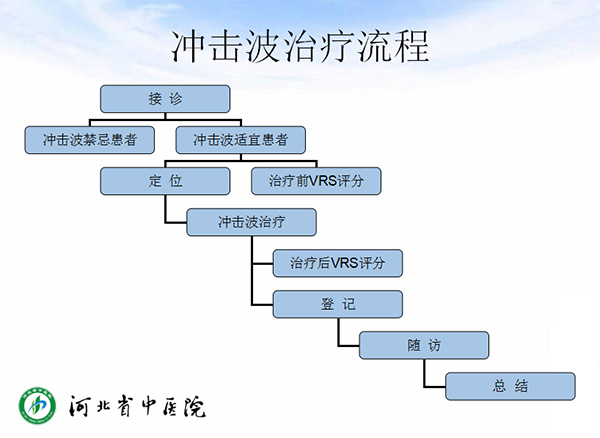 冲击波治疗流程

接 诊

冲击波禁忌患者

冲击波适宜患者

定 位

治疗前VRS评分

冲击波治疗

治疗后VRS评分

登 记

随 访

总 结

河北省中医院